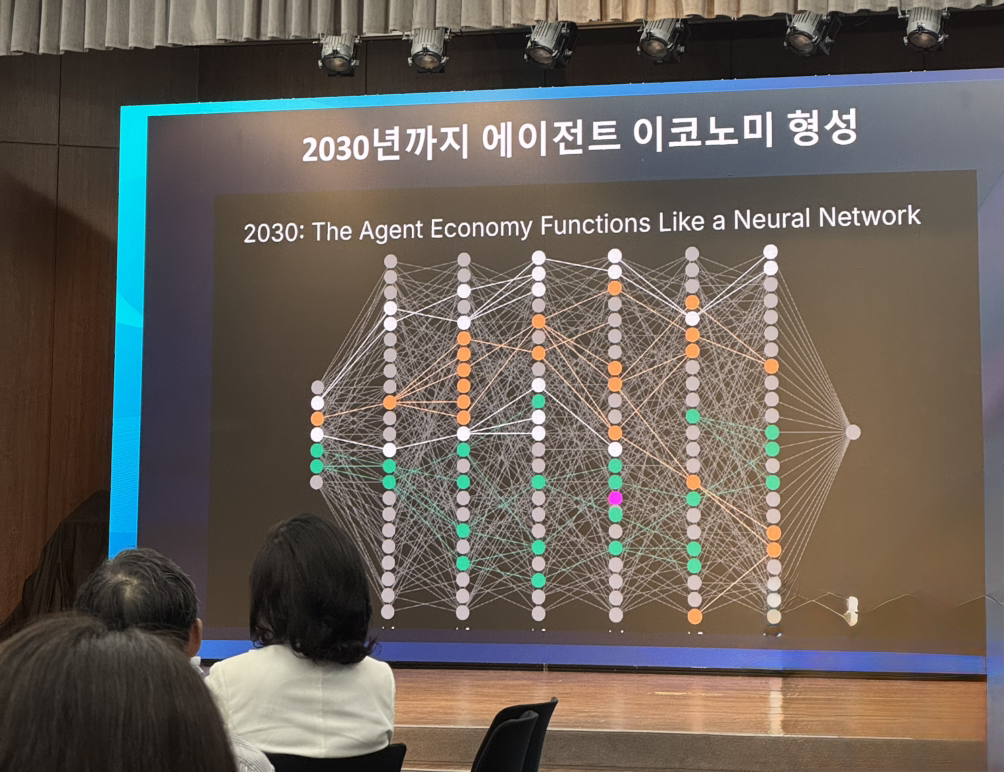 2030년까지 에이전트 이코노미 형성

2030: The Agent Economy Functions Like a Neural Network